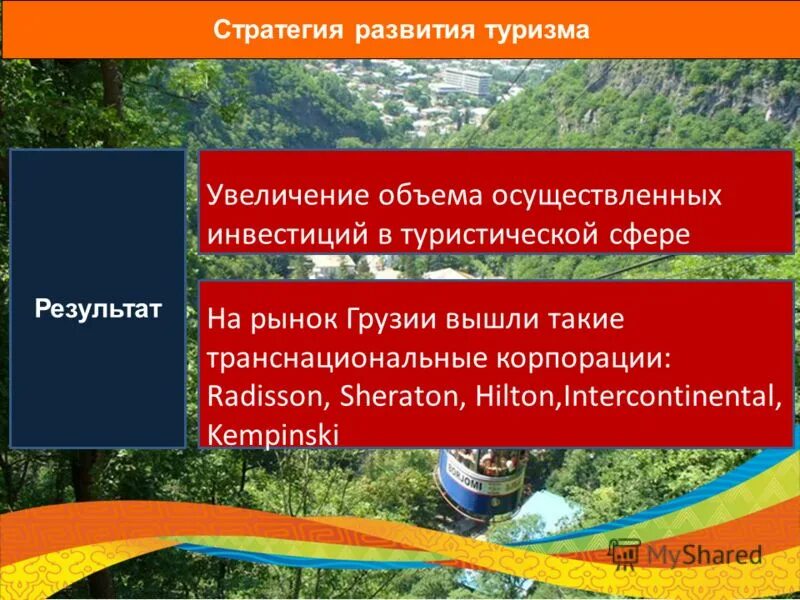 Стратегия развития туризма

Результат

Увеличение объема осуществленных инвестиций в туристической сфере

На рынок Грузии вышли такие транснациональные корпорации: Radisson, Sheraton, Hilton,Intercontinental, Kempinski

BORJOMI

MyShared